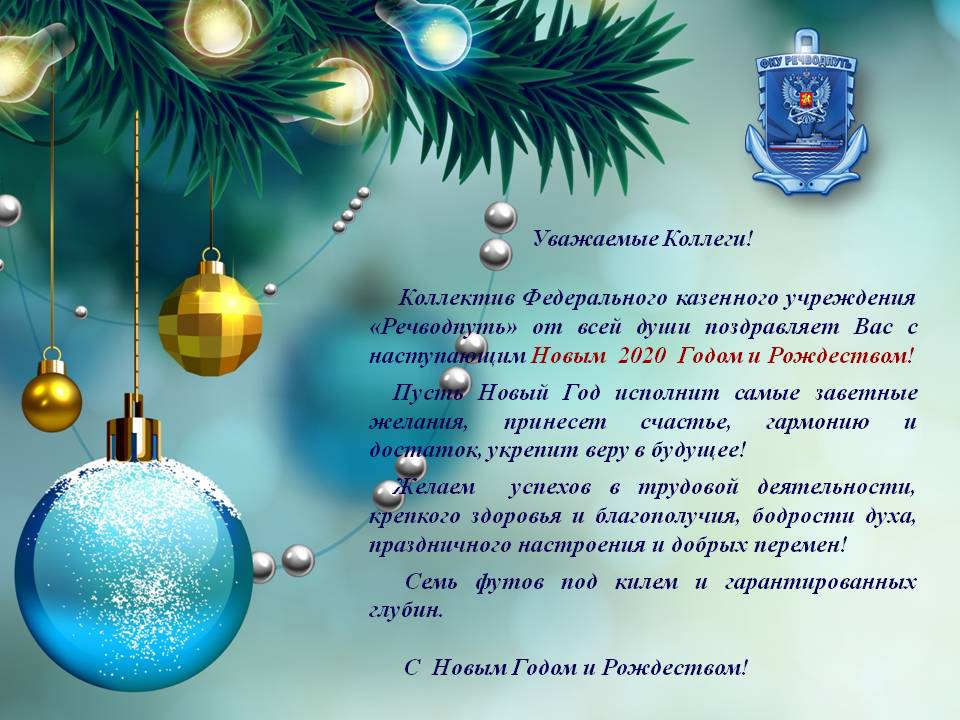 ФКУ РЕЧВОДПУТЬ

Уважаемые Коллеги!

Коллектив Федерального казенного учреждения «Речводпуть» от всей души поздравляет Вас с наступающим Новым 2020 Годом и Рождеством!

Пусть Новый Год исполнит самые заветные желания, принесет счастье, гармонию и достаток, укрепит веру в будущее!

Желаем успехов в трудовой деятельности, крепкого здоровья и благополучия, бодрости духа, праздничного настроения и добрых перемен!

Семь футов под килем и гарантированных глубин.

С Новым Годом и Рождеством!